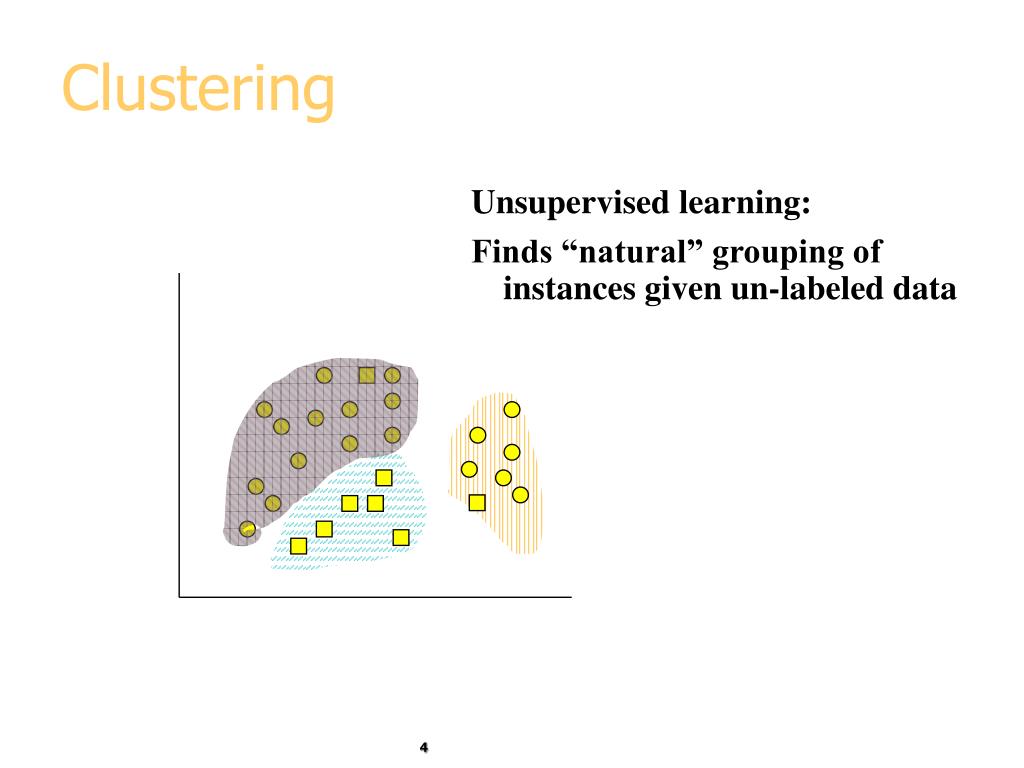 Clustering

Unsupervised learning:

Finds “natural” grouping of instances given un-labeled data

4